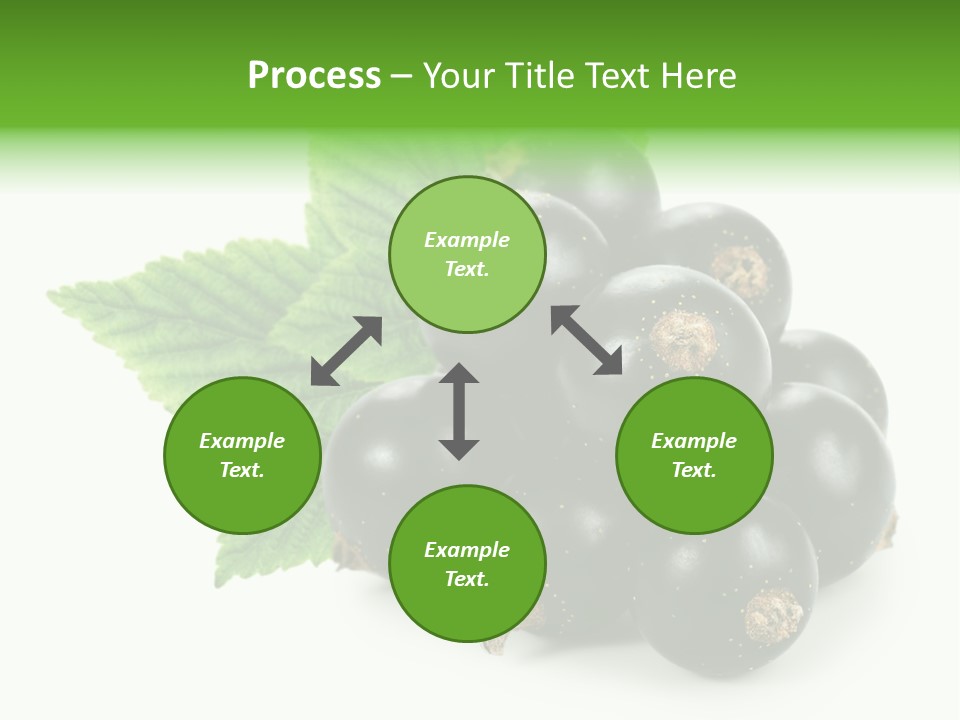 Process – Your Title Text Here

Example Text.

Example Text.

Example Text.

Example Text.